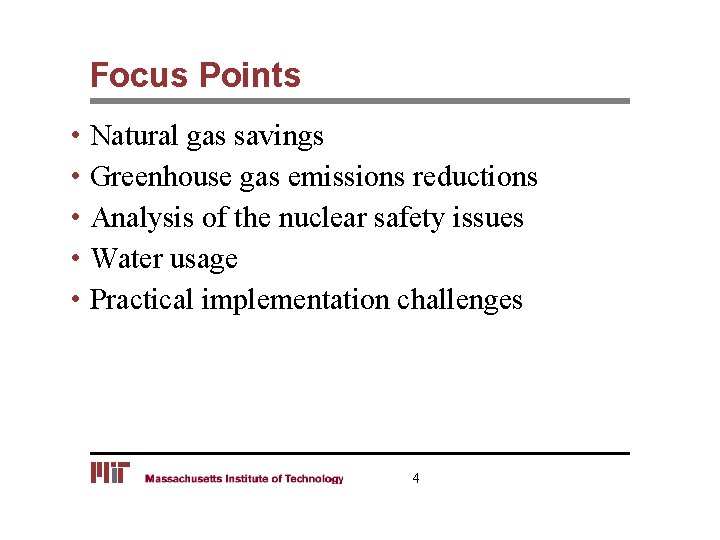 Focus Points

• Natural gas savings
• Greenhouse gas emissions reductions
• Analysis of the nuclear safety issues
• Water usage
• Practical implementation challenges

MIT Massachusetts Institute of Technology 4